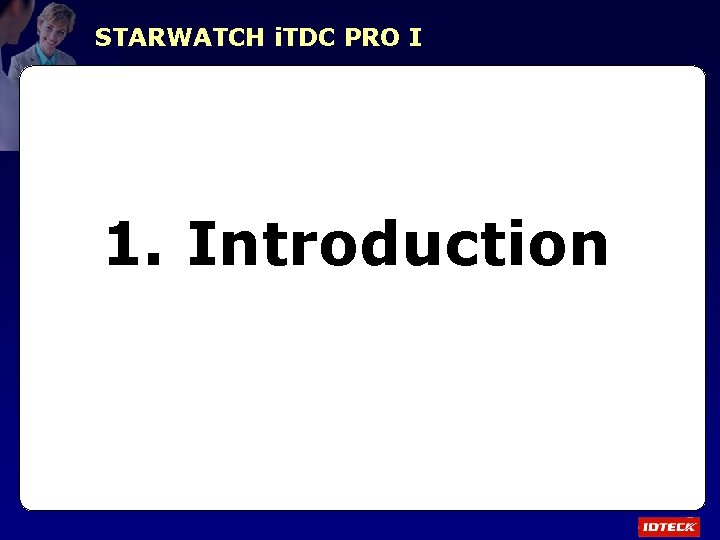 STARWATCH iTDC PRO I

1. Introduction

IDTECK